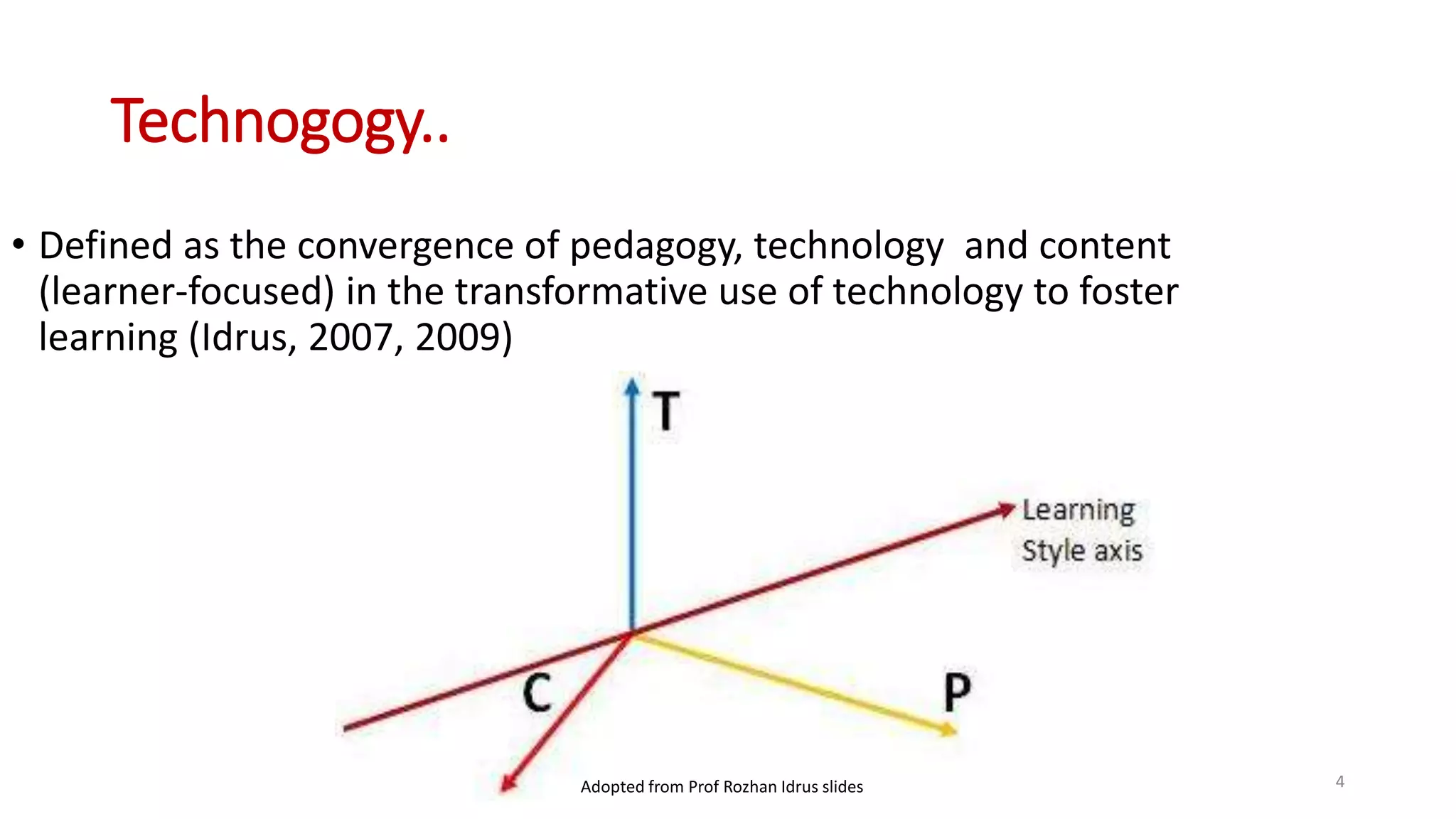 Technogogy..

• Defined as the convergence of pedagogy, technology and content (learner-focused) in the transformative use of technology to foster learning (Idrus, 2007, 2009)

T

Learning Style axis

C

P

Adopted from Prof Rozhan Idrus slides

4